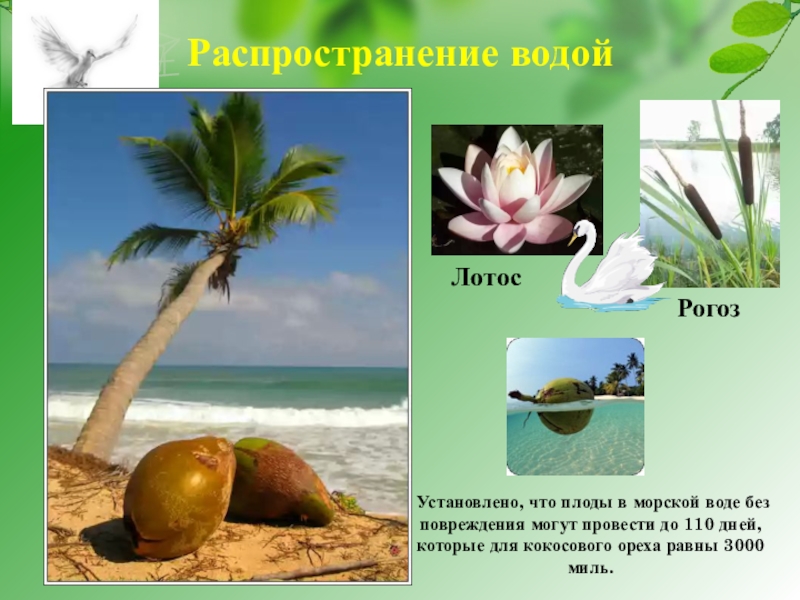 Распространение водой

Лотос

Рогоз

Установлено, что плоды в морской воде без повреждения могут провести до 110 дней, которые для кокосового ореха равны 3000 миль.